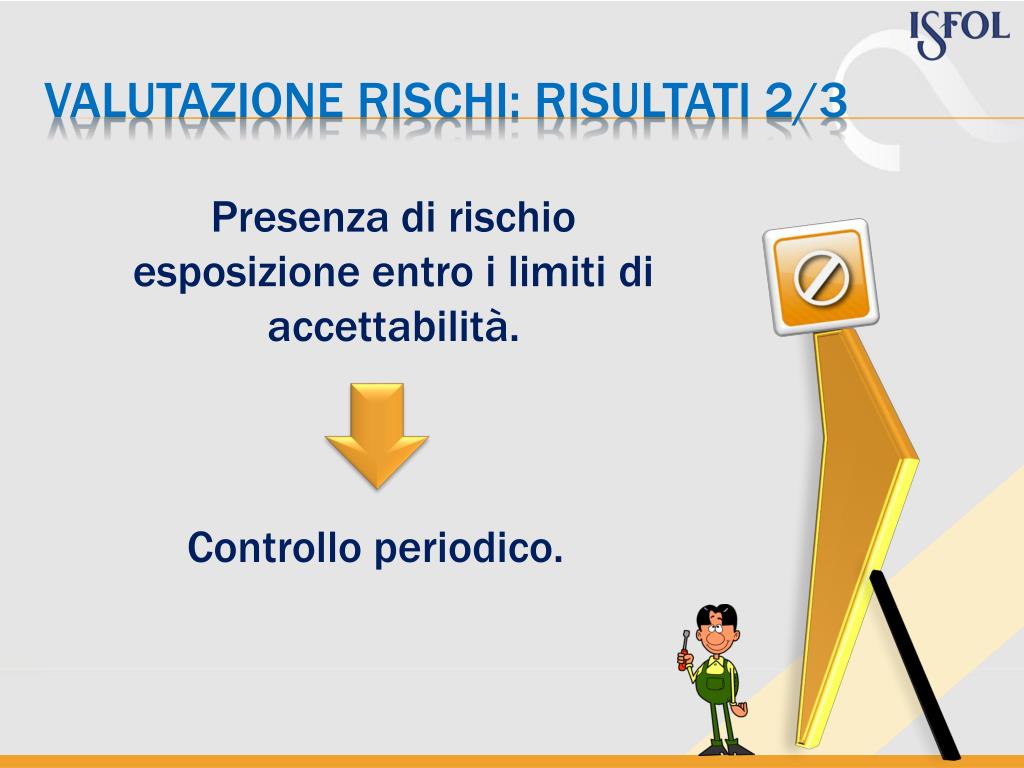 ISFOL

VALUTAZIONE RISCHI: RISULTATI 2/3

Presenza di rischio esposizione entro i limiti di accettabilità.

Controllo periodico.